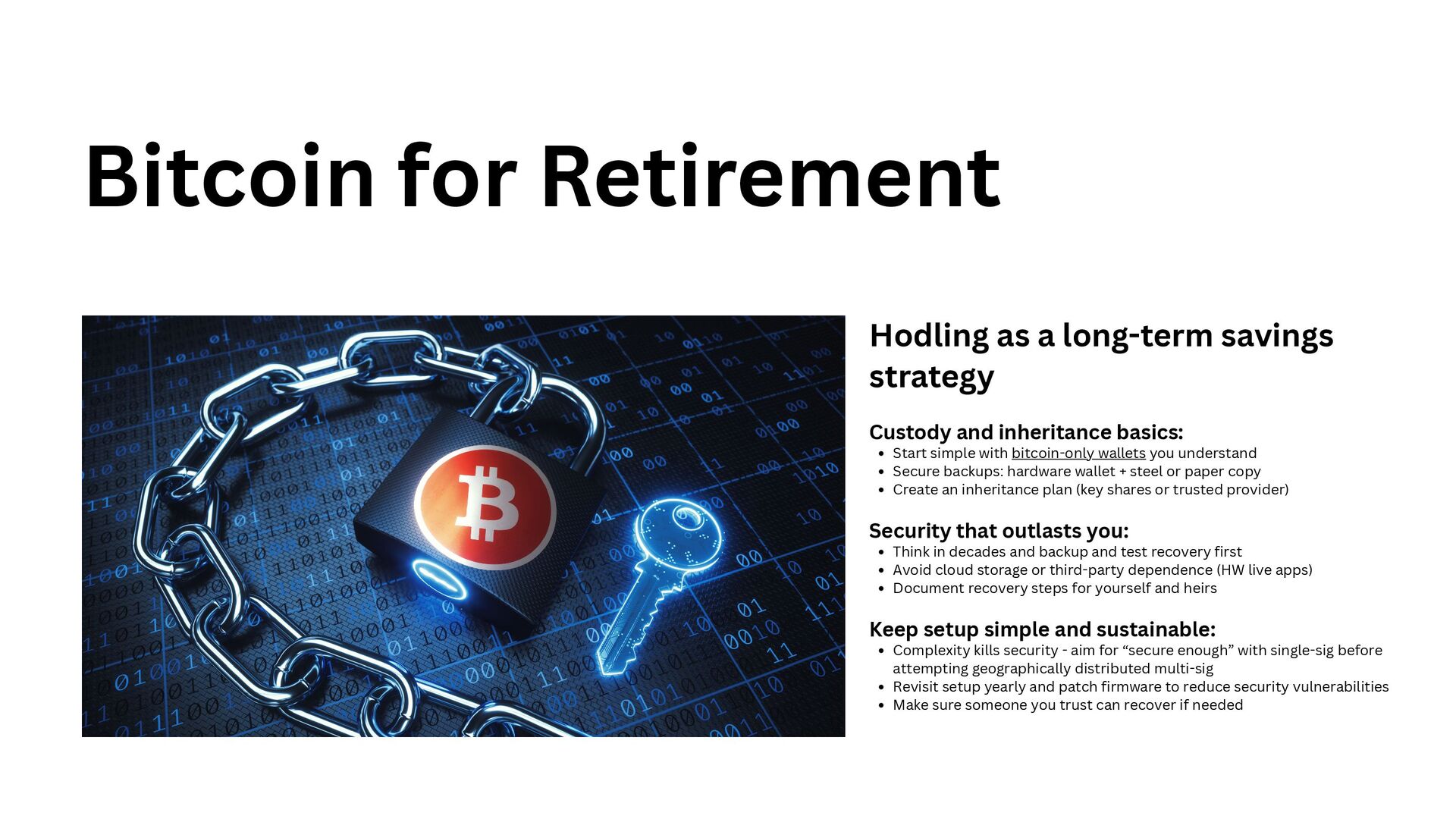 Bitcoin for Retirement

Hodling as a long-term savings strategy

Custody and inheritance basics:
- Start simple with bitcoin-only wallets you understand
- Secure backups: hardware wallet + steel or paper copy
- Create an inheritance plan (key shares or trusted provider)

Security that outlasts you:
- Think in decades and backup and test recovery first
- Avoid cloud storage or third-party dependence (HW live apps)
- Document recovery steps for yourself and heirs

Keep setup simple and sustainable:
- Complexity kills security - aim for “secure enough” with single-sig before attempting geographically distributed multi-sig
- Revisit setup yearly and patch firmware to reduce security vulnerabilities
- Make sure someone you trust can recover if needed